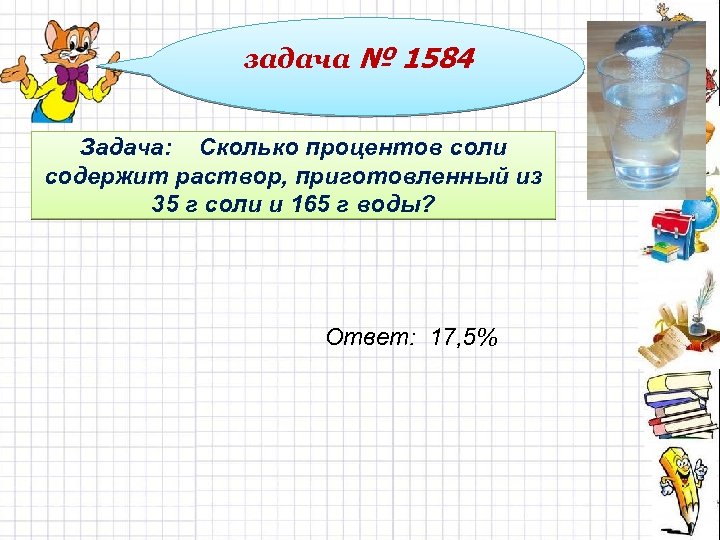 задача № 1584

Задача: Сколько процентов соли содержит раствор, приготовленный из 35 г соли и 165 г воды?

Ответ: 17,5%